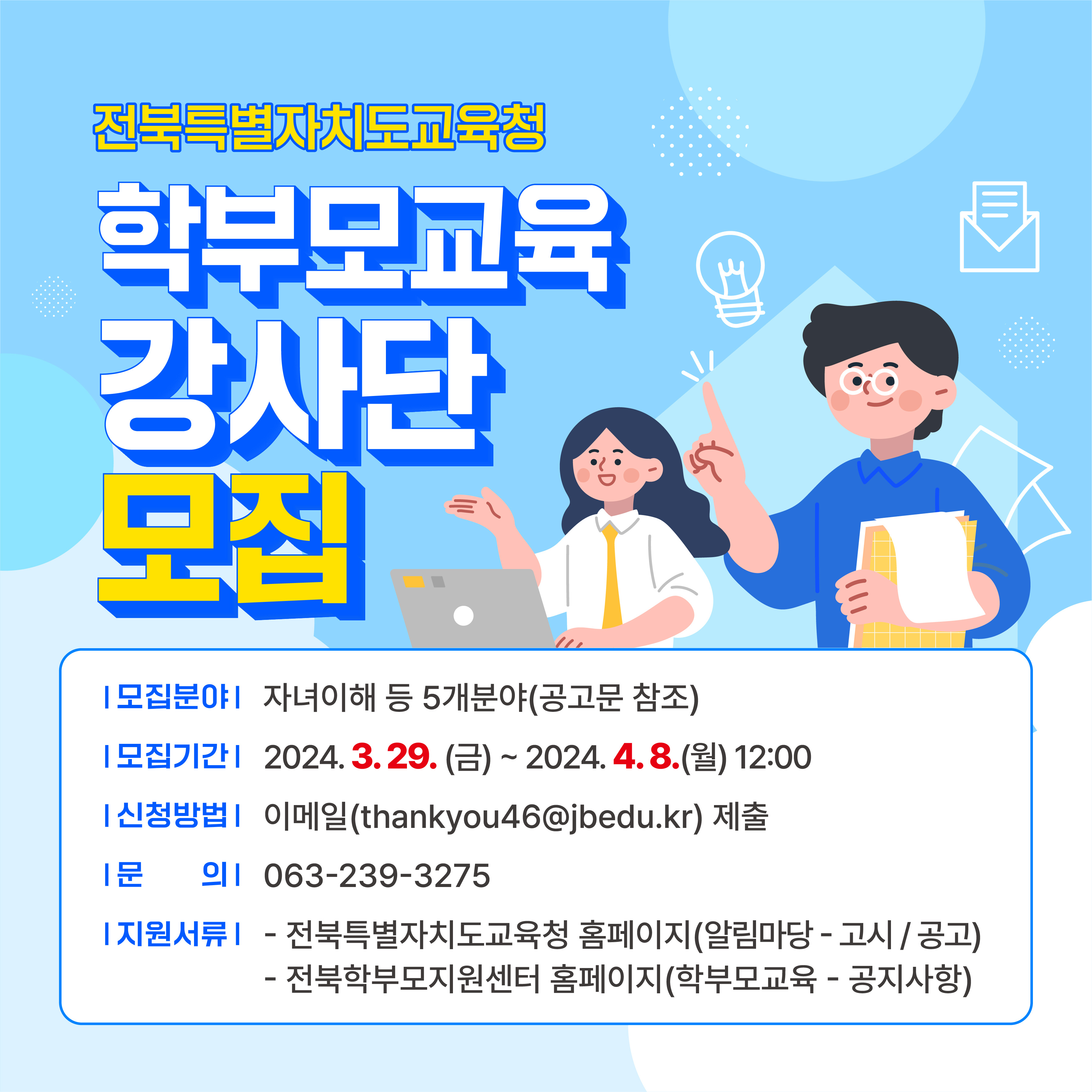 전북특별자치도교육청

학부모교육
강사단
모집

| 모집분야 | 자녀이해 등 5개분야(공고문 참조)

| 모집기간 | 2024. 3. 29. (금) ~ 2024. 4. 8.(월) 12:00

| 신청방법 | 이메일(thankyou46@jbedu.kr) 제출

| 문 의 | 063-239-3275

| 지원서류 | - 전북특별자치도교육청 홈페이지(알림마당 - 고시 / 공고)
- 전북학부모지원센터 홈페이지(학부모교육 - 공지사항)